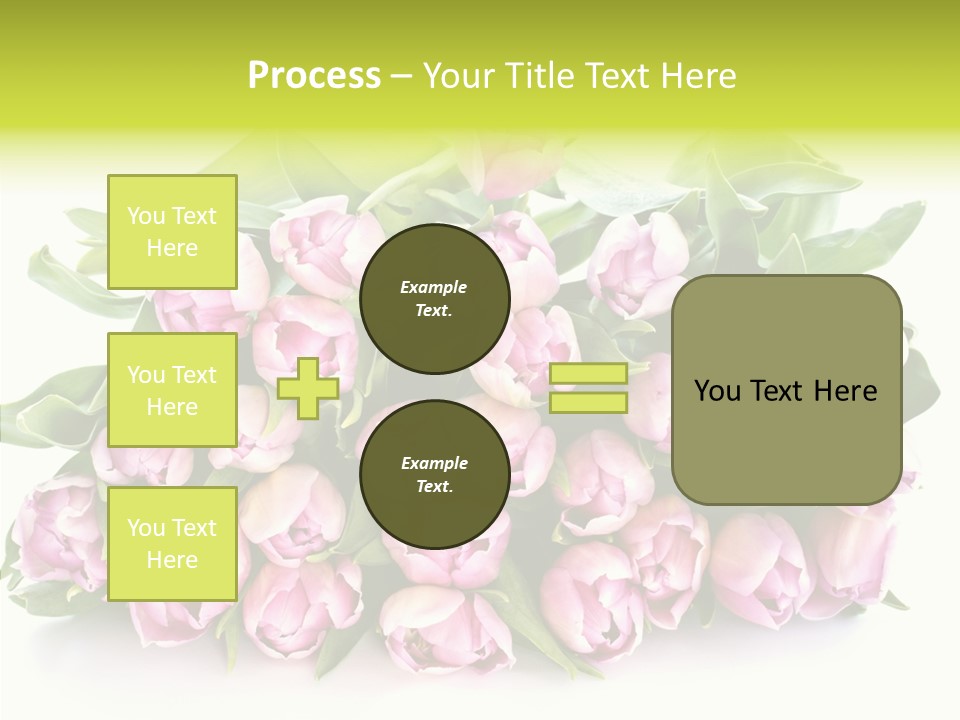 Process – Your Title Text Here

You Text Here

You Text Here

You Text Here

Example Text.

Example Text.

You Text Here